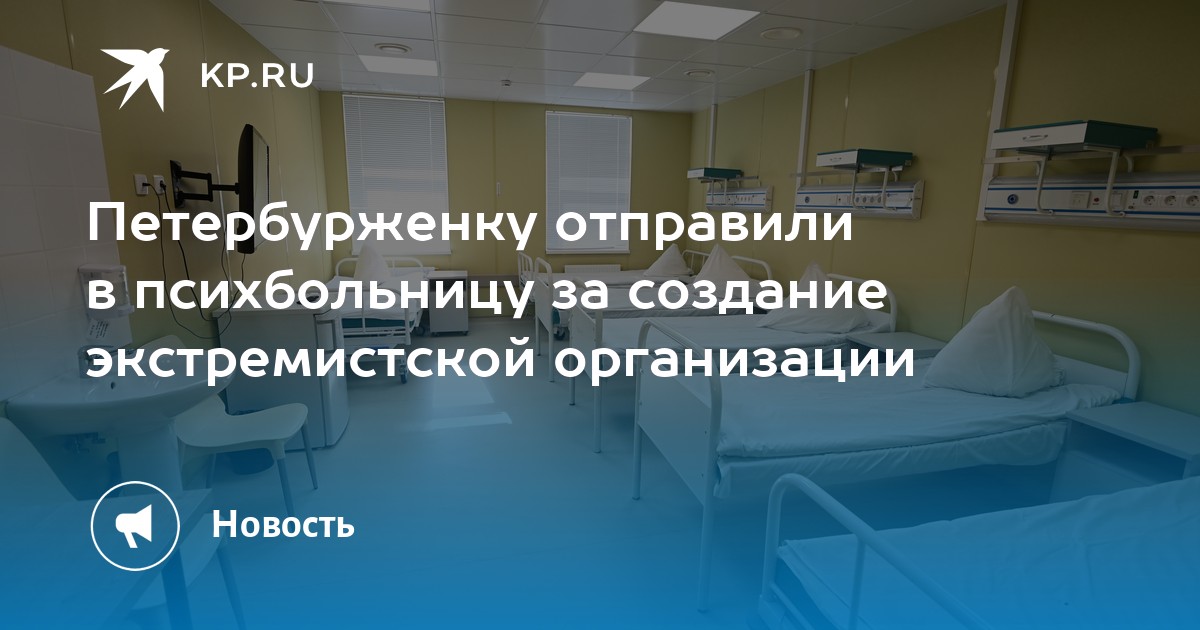 KP.RU

Петербурженку отправили в психбольницу за создание экстремистской организации

Новость